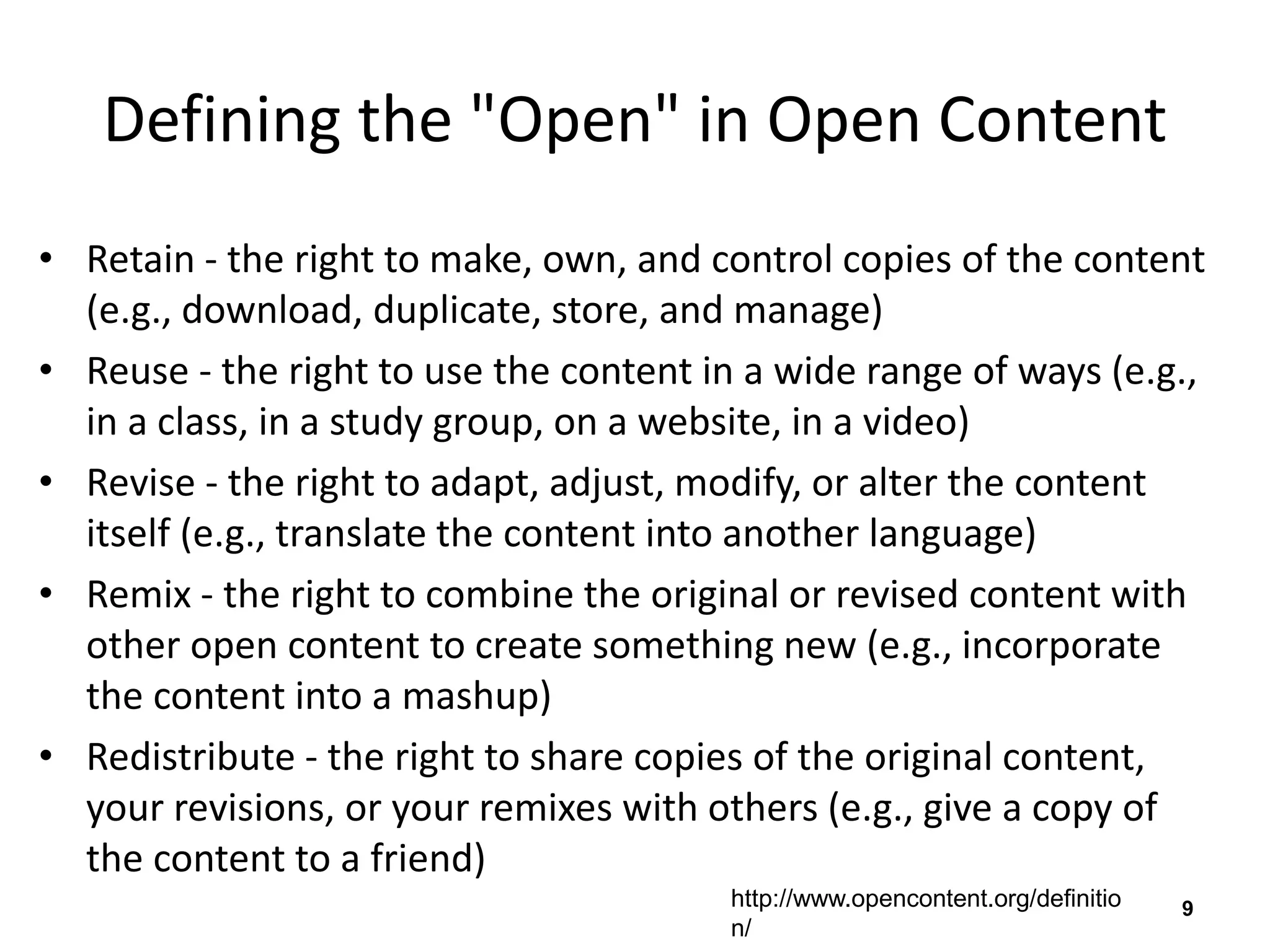 Defining the "Open" in Open Content

• Retain - the right to make, own, and control copies of the content (e.g., download, duplicate, store, and manage)
• Reuse - the right to use the content in a wide range of ways (e.g., in a class, in a study group, on a website, in a video)
• Revise - the right to adapt, adjust, modify, or alter the content itself (e.g., translate the content into another language)
• Remix - the right to combine the original or revised content with other open content to create something new (e.g., incorporate the content into a mashup)
• Redistribute - the right to share copies of the original content, your revisions, or your remixes with others (e.g., give a copy of the content to a friend)

http://www.opencontent.org/definition/

9